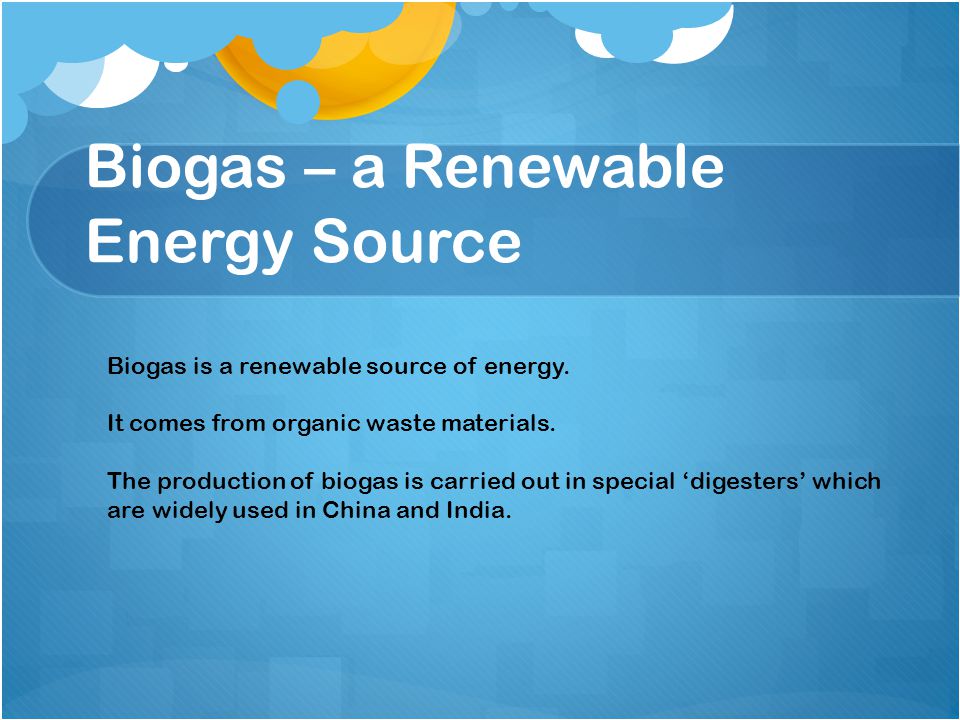 Biogas – a Renewable Energy Source

Biogas is a renewable source of energy.

It comes from organic waste materials.

The production of biogas is carried out in special ‘digesters’ which are widely used in China and India.